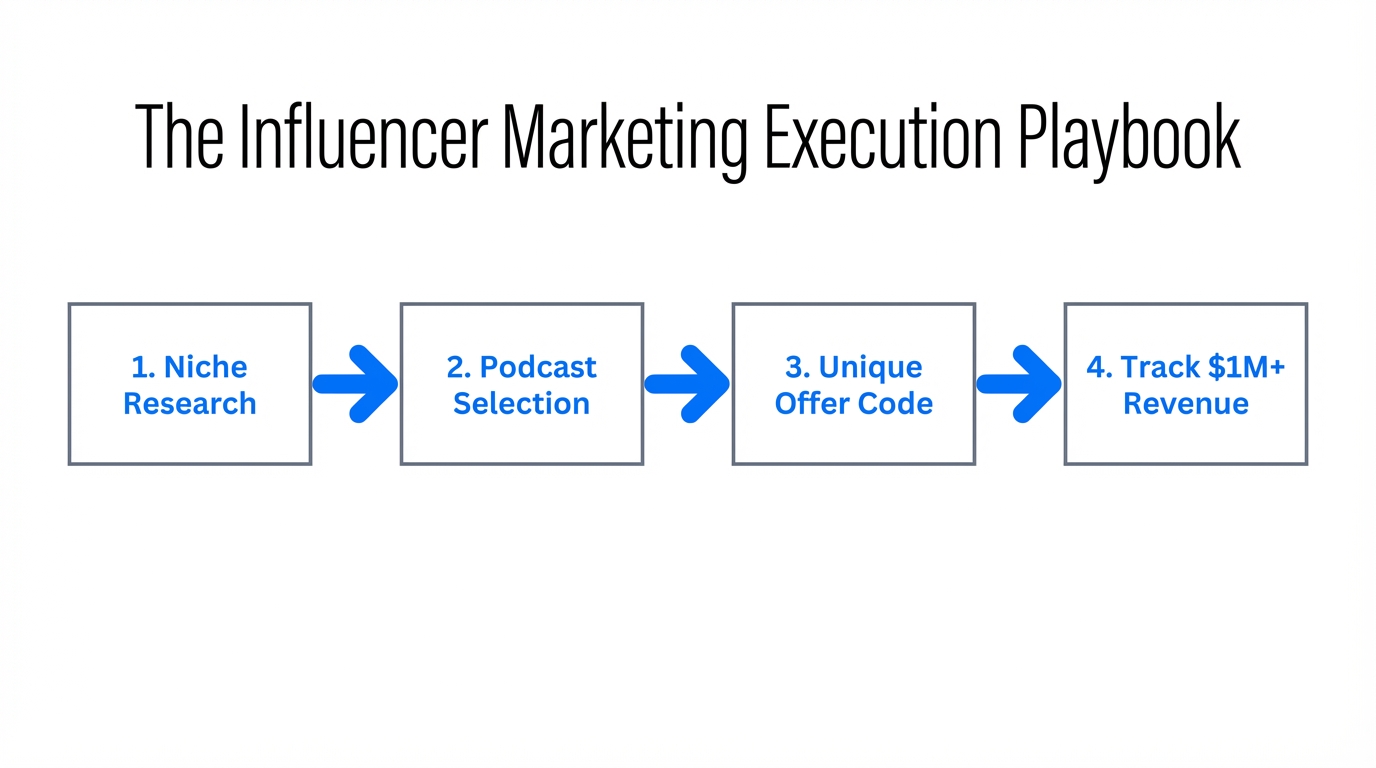 The Influencer Marketing Execution Playbook

1. Niche Research

2. Podcast Selection

3. Unique Offer Code

4. Track \$1M+ Revenue